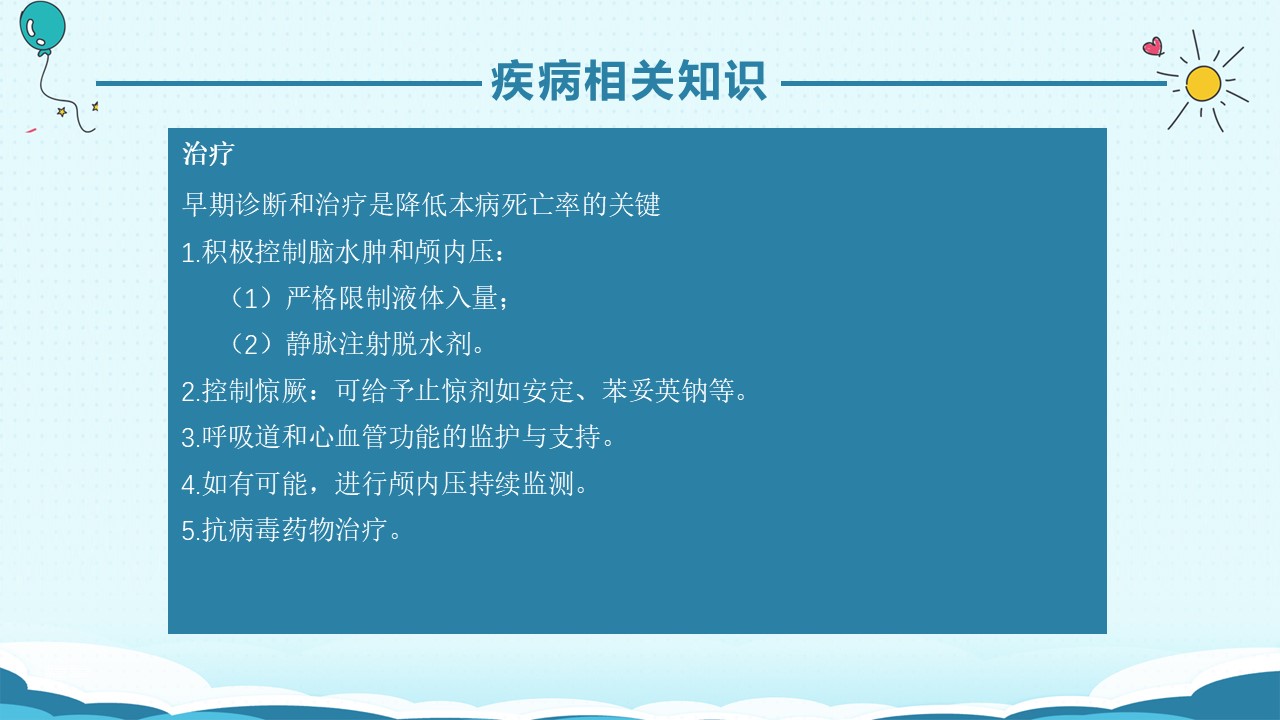 疾病相关知识

治疗

早期诊断和治疗是降低本病死亡率的关键

1.积极控制脑水肿和颅内压：

（1）严格限制液体入量；

（2）静脉注射脱水剂。

2.控制惊厥：可给予止惊剂如安定、苯妥英钠等。

3.呼吸道和心血管功能的监护与支持。

4.如有可能，进行颅内压持续监测。

5.抗病毒药物治疗。